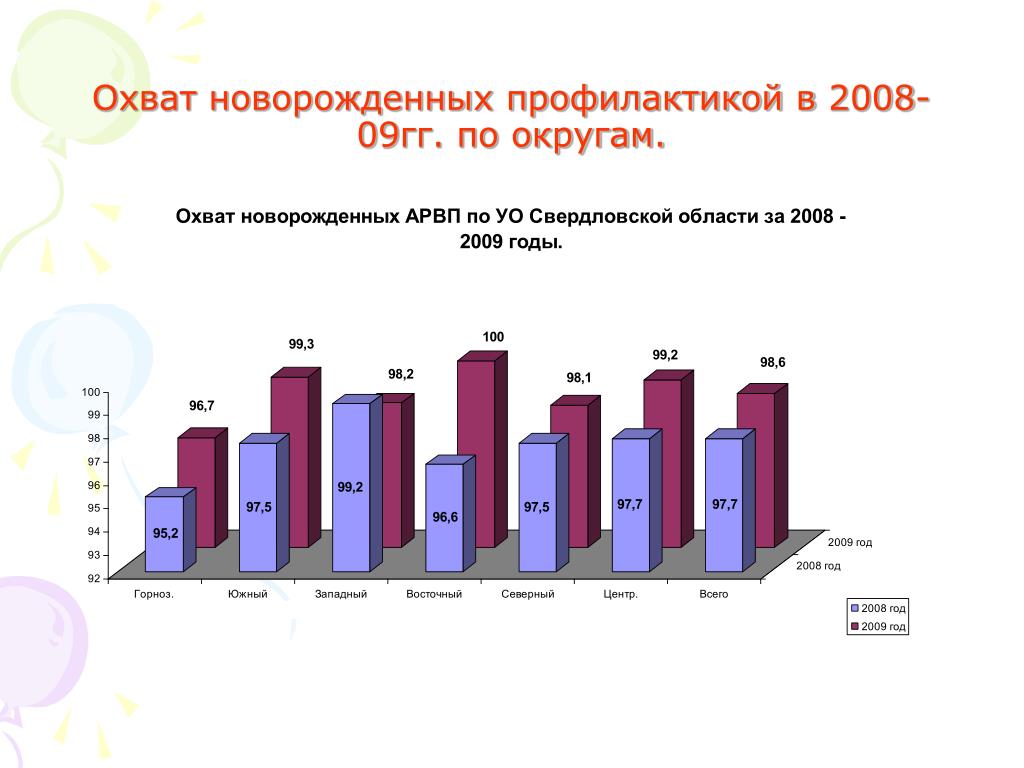 Охват новорожденных профилактикой в 2008-09гг. по округам.

Охват новорожденных АРВП по УО Свердловской области за 2008 - 2009 годы.

100
99
98
97
96
95
94
93
92

96,7
99,3
98,2
100
98,1
99,2
98,6

95,2
97,5
99,2
96,6
97,5
97,7
97,7

Горноз.
Южный
Западный
Восточный
Северный
Центр.
Всего

2009 год
2008 год

2008 год
2009 год